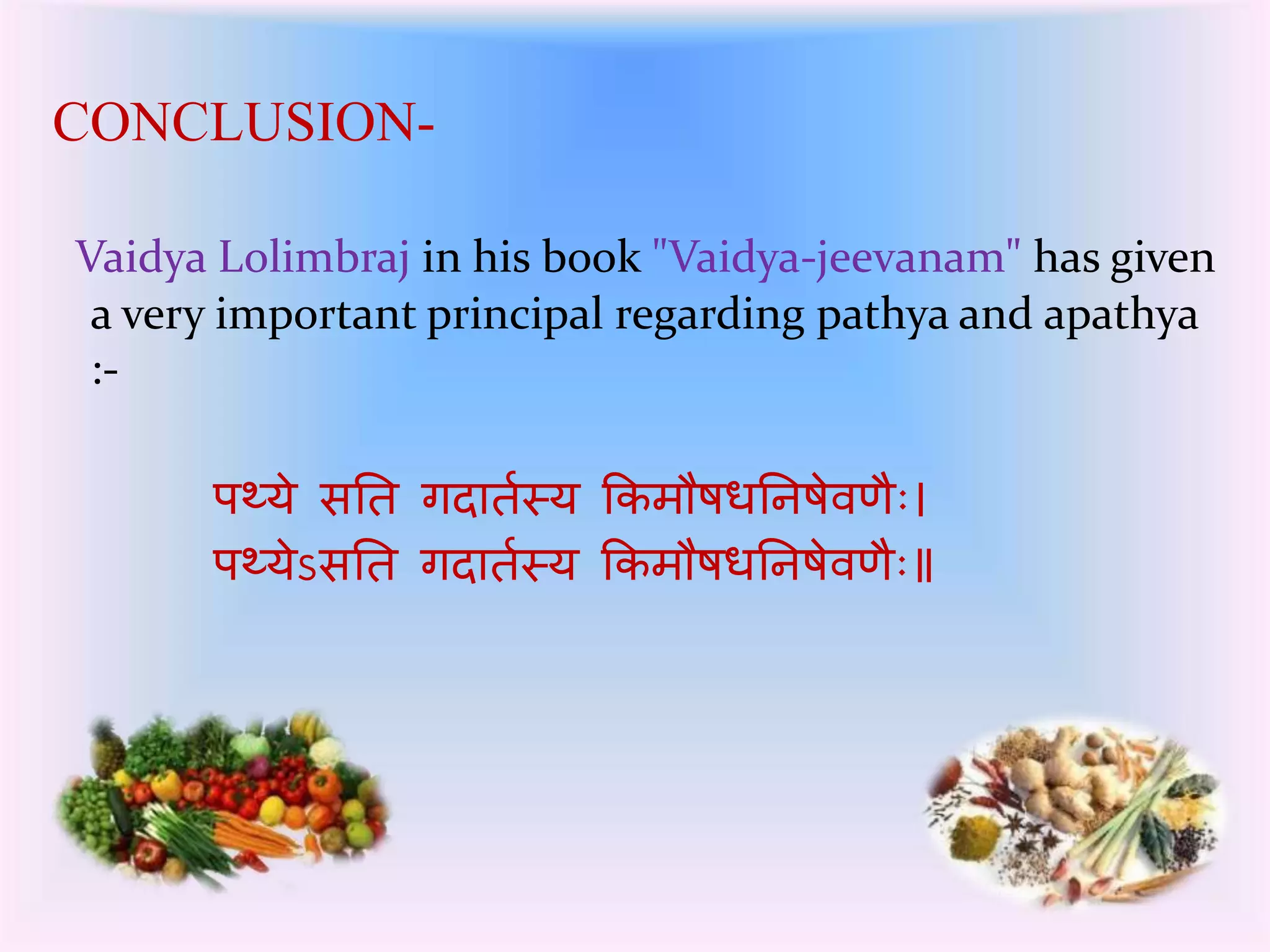 CONCLUSION-

Vaidya Lolimbraj in his book "Vaidya-jeevanam" has given a very important principal regarding pathya and apathya :-

पथ्ये सति गदार्तस्य किमौषधनिषेवणैः।
पथ्येऽसति गदार्तस्य किमौषधनिषेवणैः॥